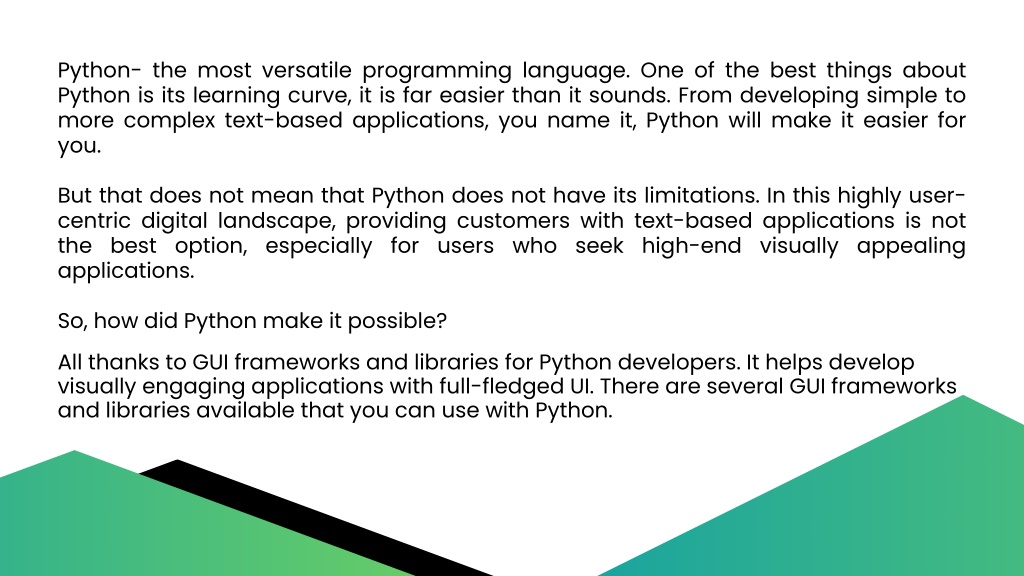 Python- the most versatile programming language. One of the best things about Python is its learning curve, it is far easier than it sounds. From developing simple to more complex text-based applications, you name it, Python will make it easier for you.

But that does not mean that Python does not have its limitations. In this highly user-centric digital landscape, providing customers with text-based applications is not the best option, especially for users who seek high-end visually appealing applications.

So, how did Python make it possible?

All thanks to GUI frameworks and libraries for Python developers. It helps develop visually engaging applications with full-fledged UI. There are several GUI frameworks and libraries available that you can use with Python.